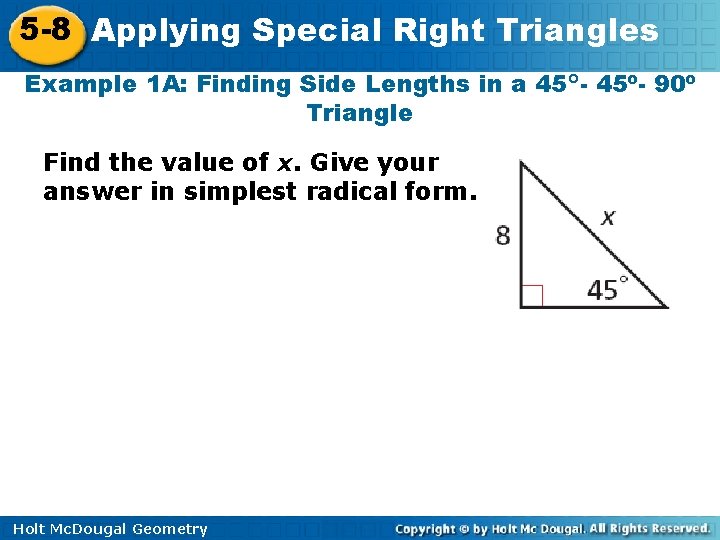 5-8 Applying Special Right Triangles

Example 1A: Finding Side Lengths in a 45°- 45º- 90º Triangle

Find the value of $x$. Give your answer in simplest radical form.

8

$x$

45°

Holt McDougal Geometry

Copyright © by Holt Mc Dougal. All Rights Reserved.